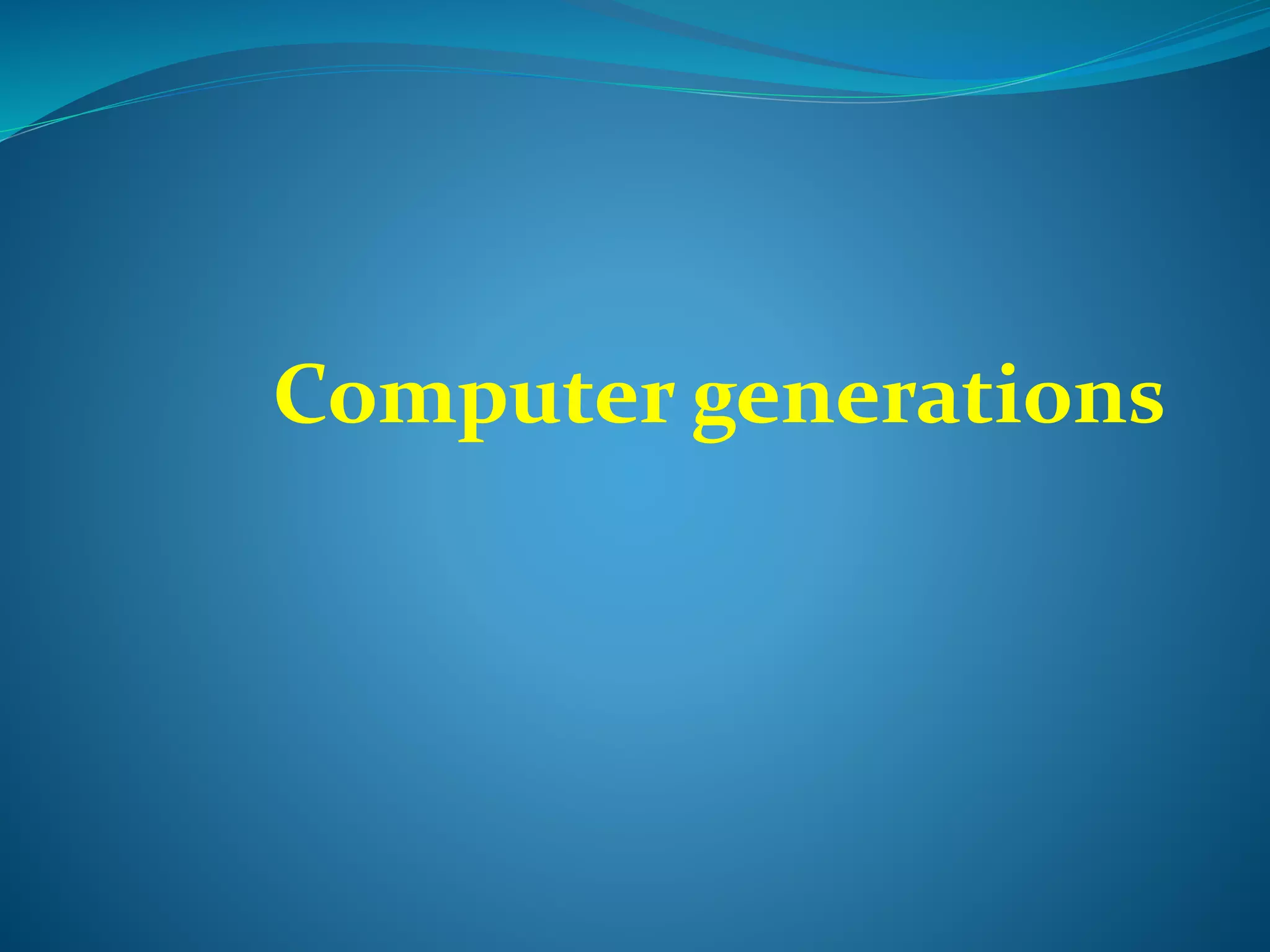 Computer generations